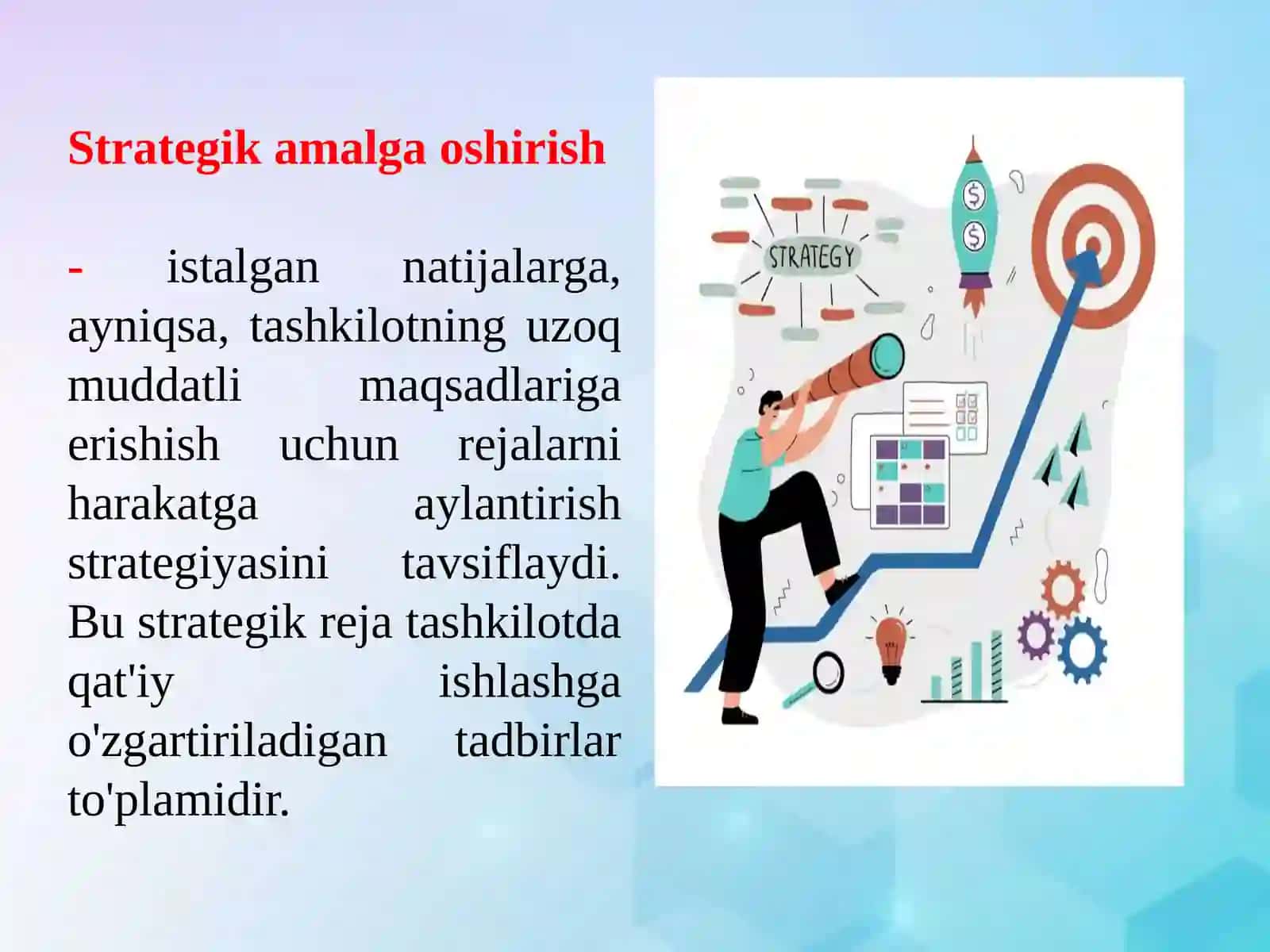 Strategik amalga oshirish

- istalgan natijalarga, ayniqsa, tashkilotning uzoq muddatli maqsadlariga erishish uchun rejalarni harakatga aylantirish strategiyasini tavsiflaydi. Bu strategik reja tashkilotda qat'iy ishlashga o'zgartiriladigan tadbirlar to'plamidir.

STRATEGY

$

$